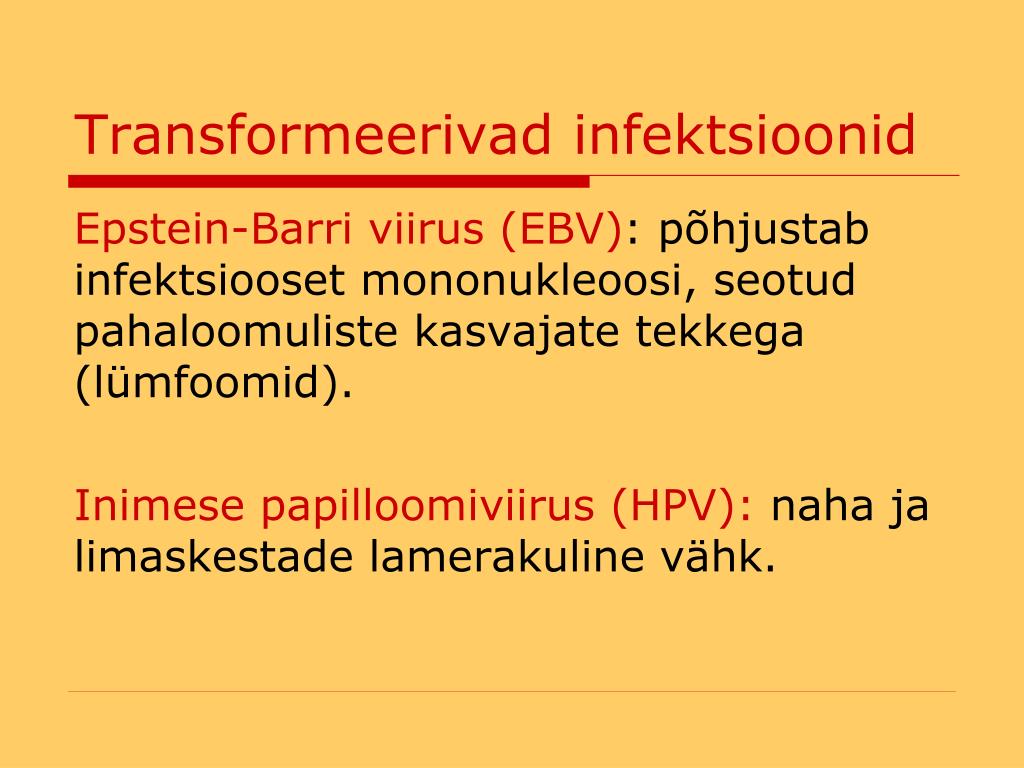 Transformeerivad infektsioonid

Epstein-Barri viirus (EBV): põhjustab infektsiooset mononukleoosi, seotud pahaloomuliste kasvajate tekkega (lümfoomid).

Inimese papilloomiviirus (HPV): naha ja limaskestade lamerakuline vähk.